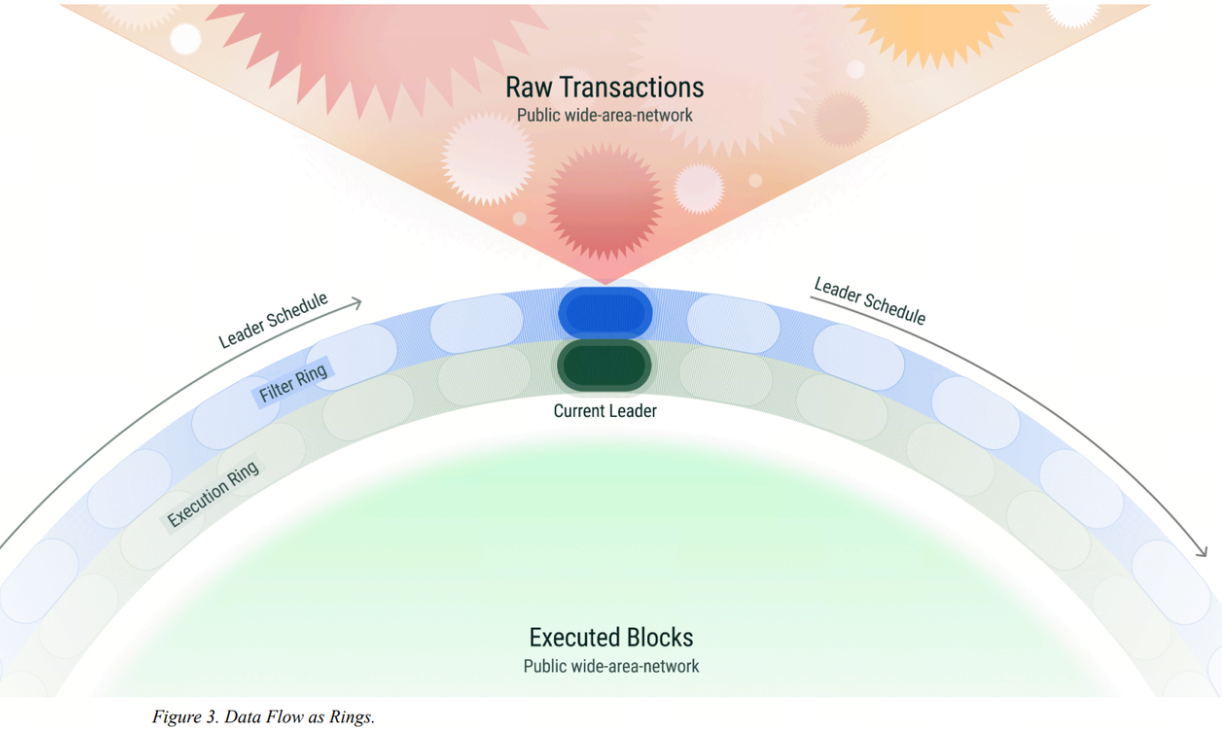 Raw Transactions
Public wide-area-network

Leader Schedule

Leader Schedule

Filter Ring

Execution Ring

Current Leader

Executed Blocks
Public wide-area-network

Figure 3. Data Flow as Rings.